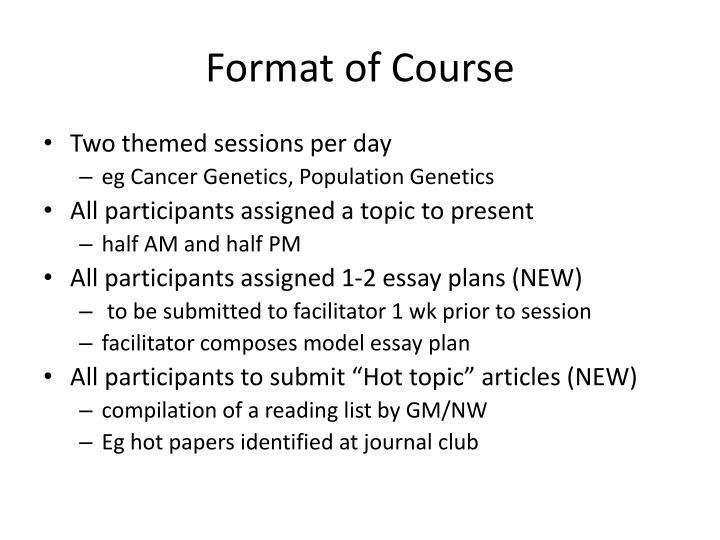 Format of Course

• Two themed sessions per day
– eg Cancer Genetics, Population Genetics
• All participants assigned a topic to present
– half AM and half PM
• All participants assigned 1-2 essay plans (NEW)
– to be submitted to facilitator 1 wk prior to session
– facilitator composes model essay plan
• All participants to submit “Hot topic” articles (NEW)
– compilation of a reading list by GM/NW
– Eg hot papers identified at journal club